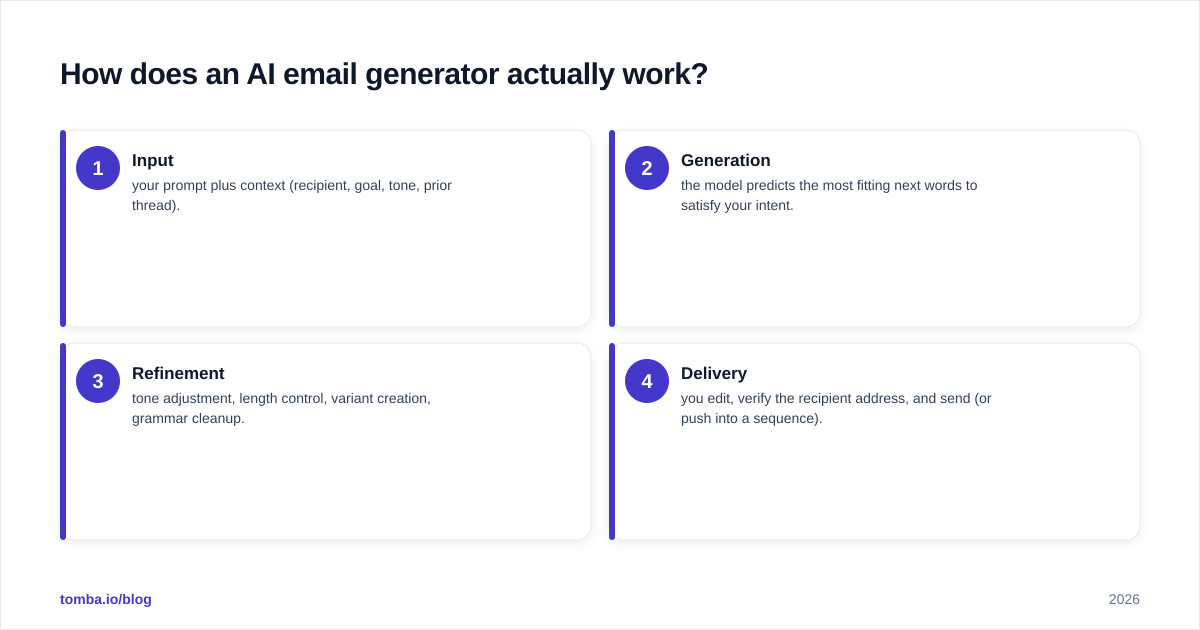 How does an AI email generator actually work?

1
Input
your prompt plus context (recipient, goal, tone, prior thread).

2
Generation
the model predicts the most fitting next words to satisfy your intent.

3
Refinement
tone adjustment, length control, variant creation, grammar cleanup.

4
Delivery
you edit, verify the recipient address, and send (or push into a sequence).

tomba.io/blog

2026